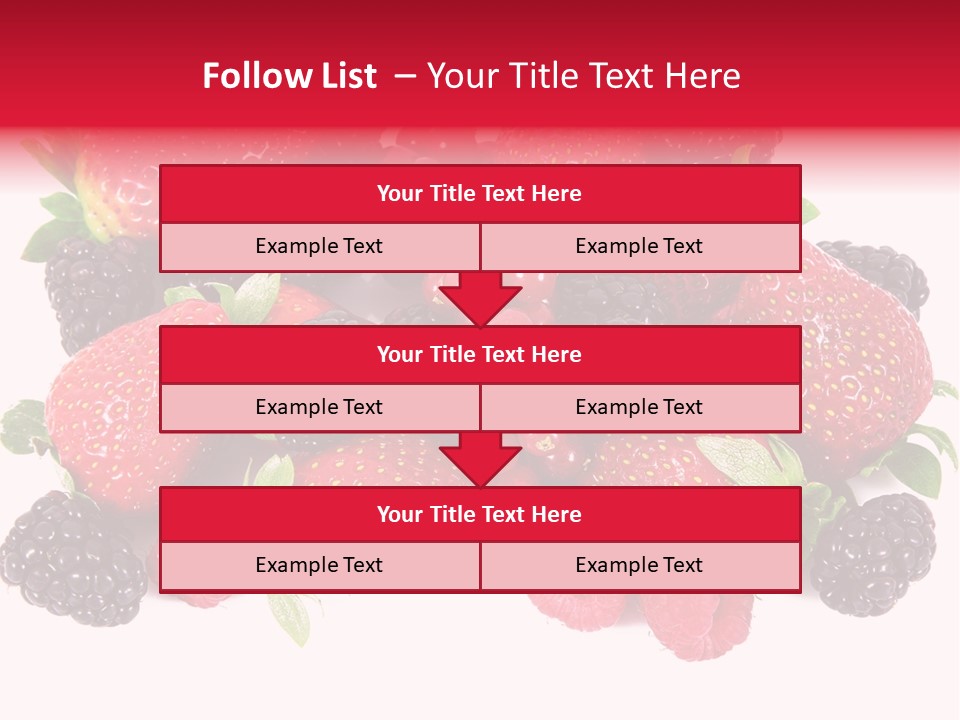 Follow List – Your Title Text Here

Your Title Text Here

Example Text

Example Text

Your Title Text Here

Example Text

Example Text

Your Title Text Here

Example Text

Example Text